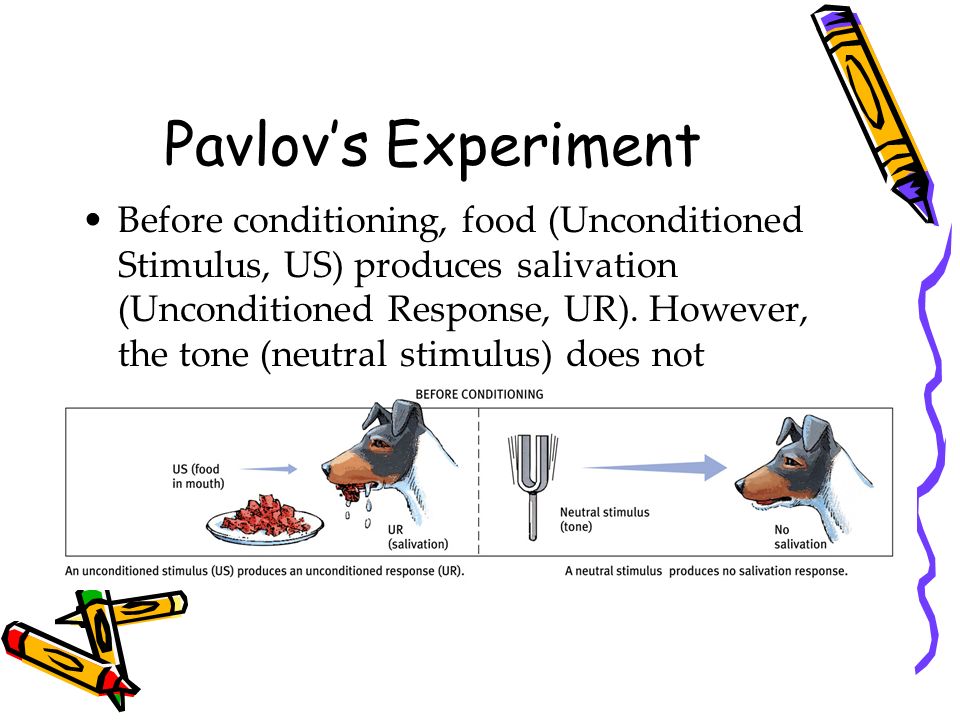 Pavlov's Experiment

• Before conditioning, food (Unconditioned Stimulus, US) produces salivation (Unconditioned Response, UR). However, the tone (neutral stimulus) does not

BEFORE CONDITIONING

US (food in mouth)

UR (salivation)

Neutral stimulus (tone)

No salivation

An unconditioned stimulus (US) produces an unconditioned response (UR).

A neutral stimulus produces no salivation response.